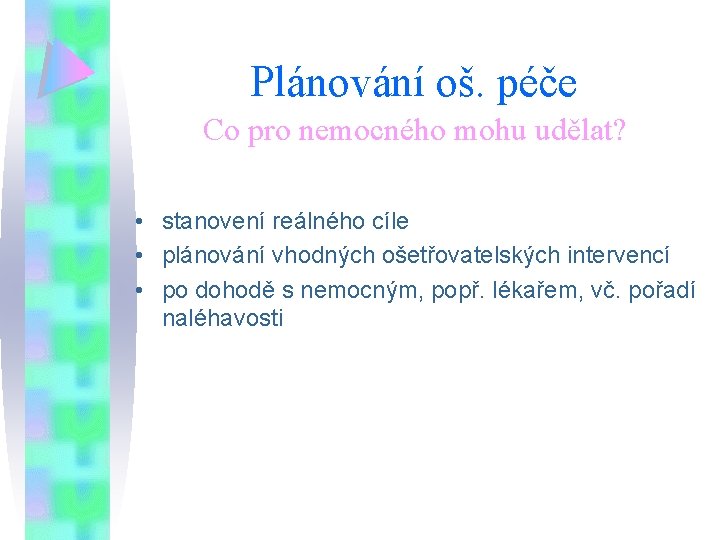 Plánování oš. péče
Co pro nemocného mohu udělat?

• stanovení reálného cíle
• plánování vhodných ošetřovatelských intervencí
• po dohodě s nemocným, popř. lékařem, vč. pořadí naléhavosti